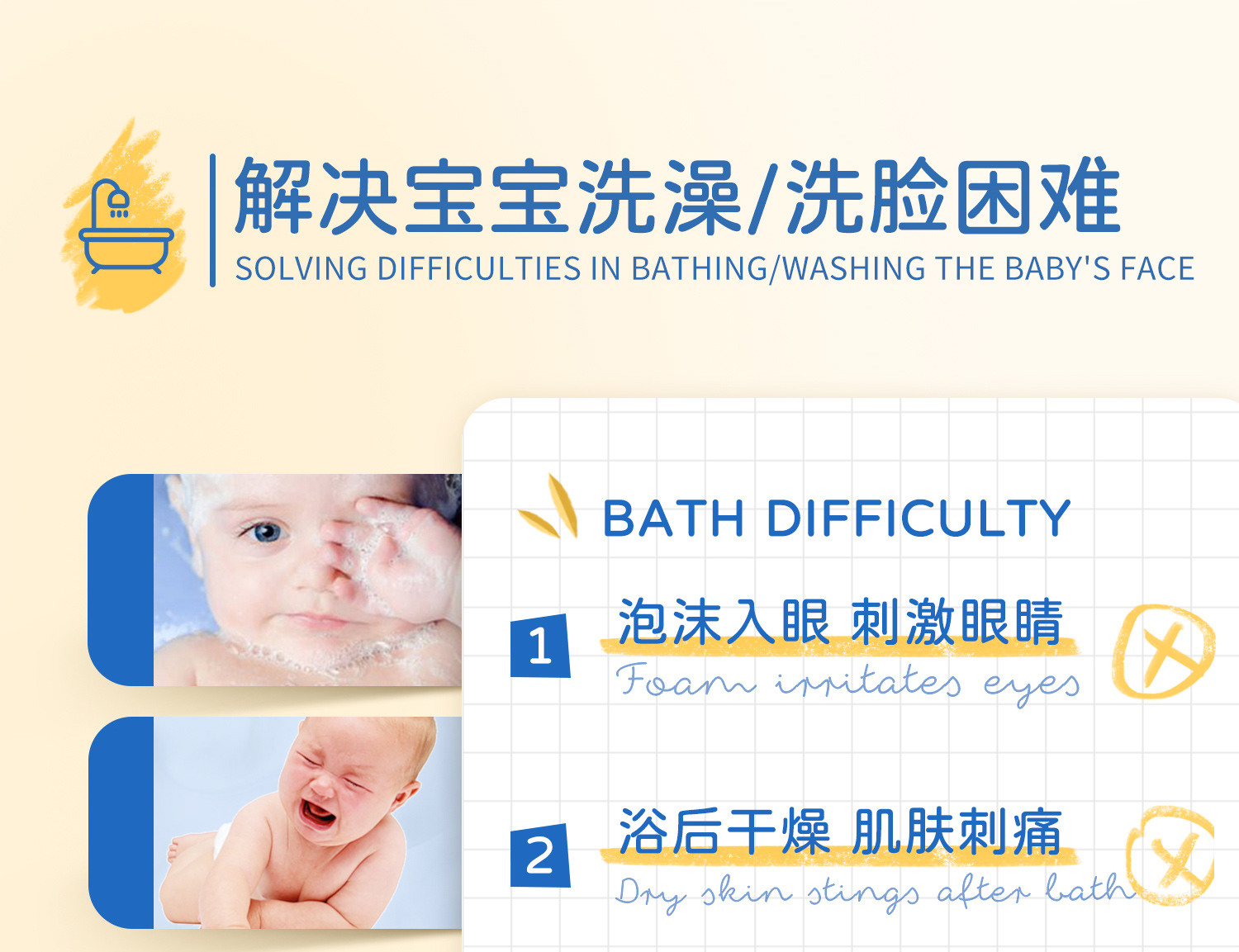 解决宝宝洗澡/洗脸困难
SOLVING DIFFICULTIES IN BATHING/WASHING THE BABY'S FACE

BATH DIFFICULTY

1 泡沫入眼 刺激眼睛
Foam irritates eyes

2 浴后干燥 肌肤刺痛
Dry skin stings after bath